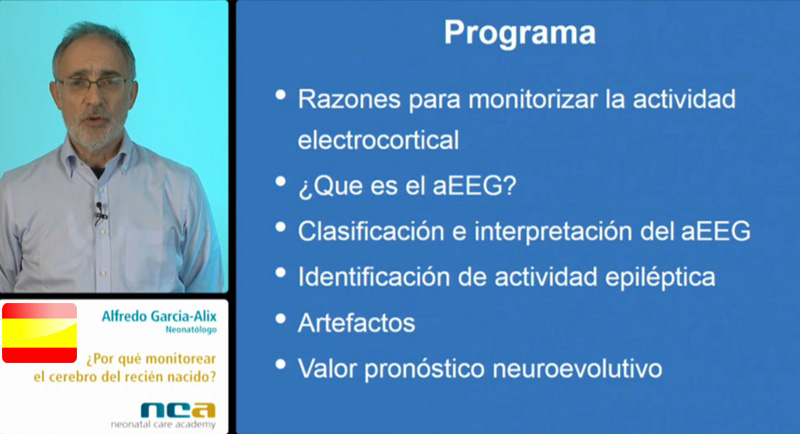 Alfredo Garcia-Alix
Neonatólogo

¿Por qué monitorear el cerebro del recién nacido?

nca
neonatal care academy

Programa

• Razones para monitorizar la actividad electrocortical
• ¿Que es el aEEG?
• Clasificación e interpretación del aEEG
• Identificación de actividad epiléptica
• Artefactos
• Valor pronóstico neuroevolutivo